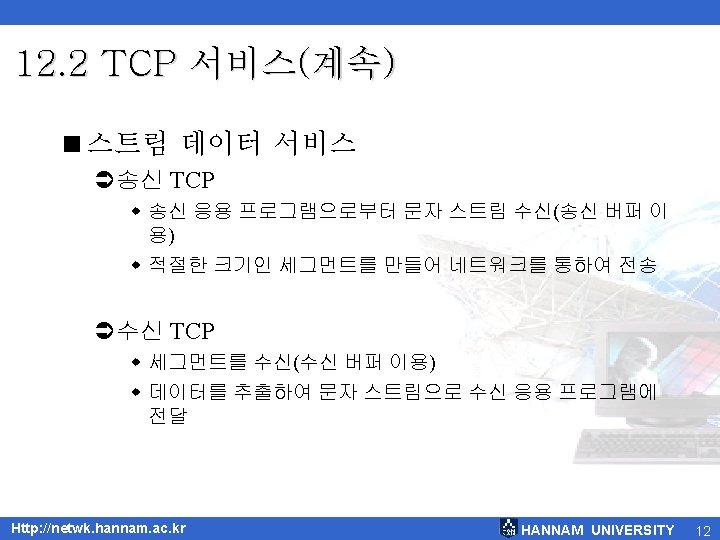 12.2 TCP 서비스(계속)

■ 스트림 데이터 서비스

➲ 송신 TCP

◆ 송신 응용 프로그램으로부터 문자 스트림 수신(송신 버퍼 이용)

◆ 적절한 크기인 세그먼트를 만들어 네트워크를 통하여 전송

➲ 수신 TCP

◆ 세그먼트를 수신(수신 버퍼 이용)

◆ 데이터를 추출하여 문자 스트림으로 수신 응용 프로그램에 전달

Http://netwk.hannam.ac.kr

HANNAM UNIVERSITY 12